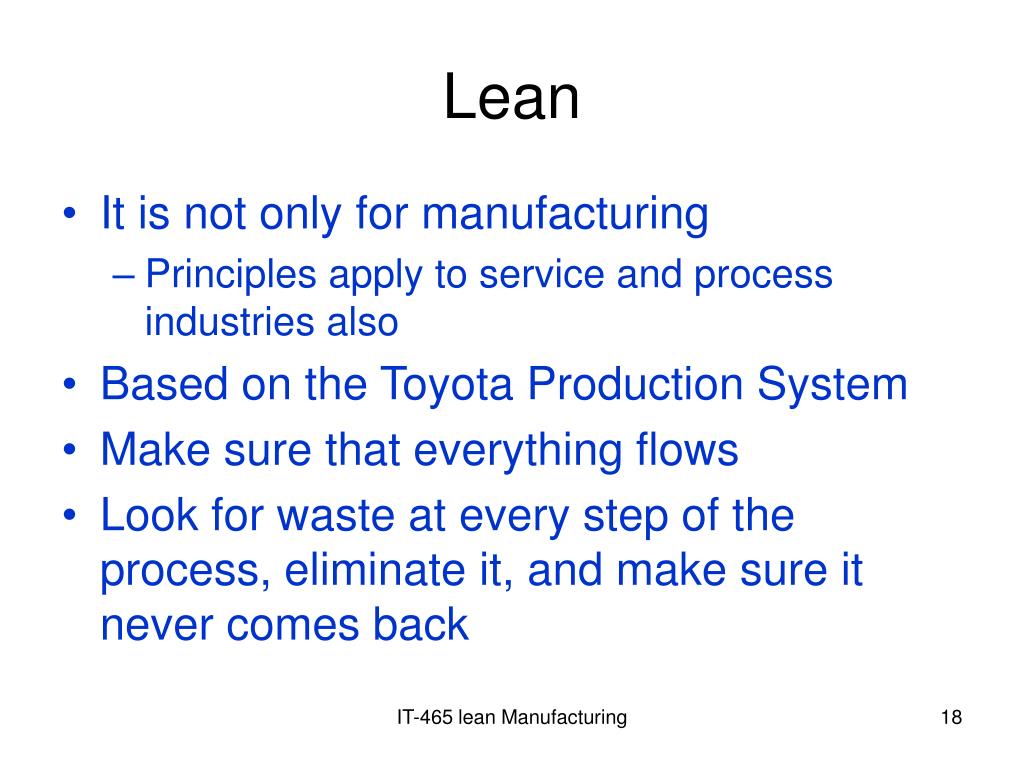 Lean

• It is not only for manufacturing
– Principles apply to service and process industries also
• Based on the Toyota Production System
• Make sure that everything flows
• Look for waste at every step of the process, eliminate it, and make sure it never comes back

IT-465 lean Manufacturing

18